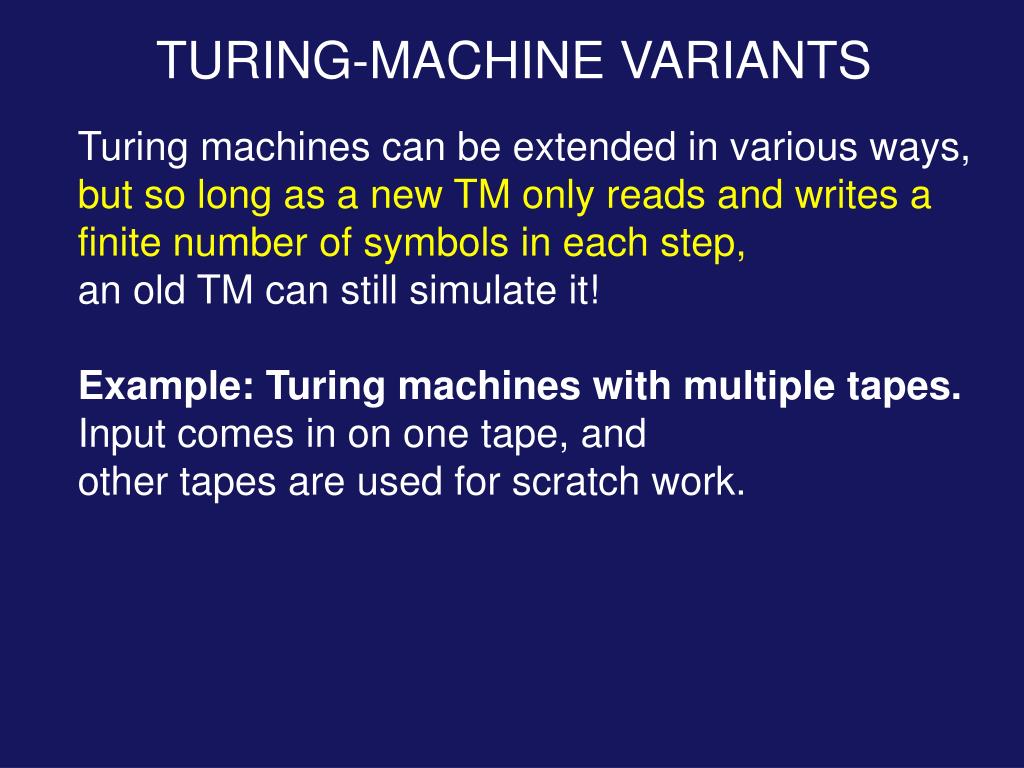 TURING-MACHINE VARIANTS

Turing machines can be extended in various ways, but so long as a new TM only reads and writes a finite number of symbols in each step, an old TM can still simulate it!

Example: Turing machines with multiple tapes.
Input comes in on one tape, and other tapes are used for scratch work.